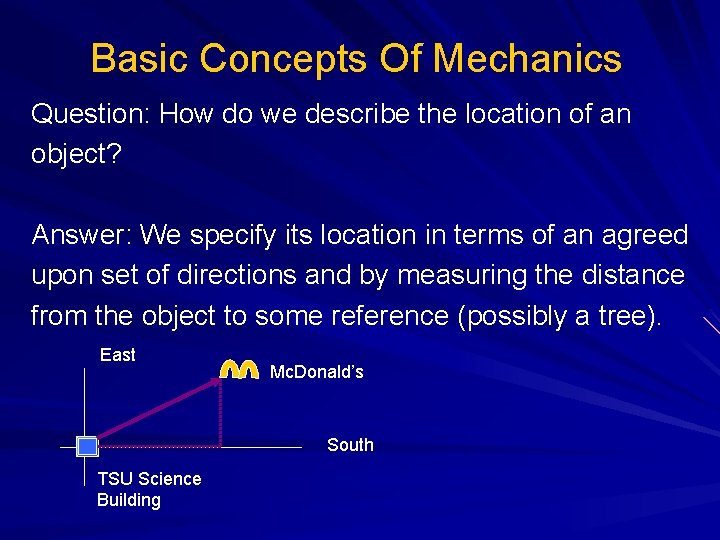 Basic Concepts Of Mechanics

Question: How do we describe the location of an object?

Answer: We specify its location in terms of an agreed upon set of directions and by measuring the distance from the object to some reference (possibly a tree).

East

McDonald's

South

TSU Science Building